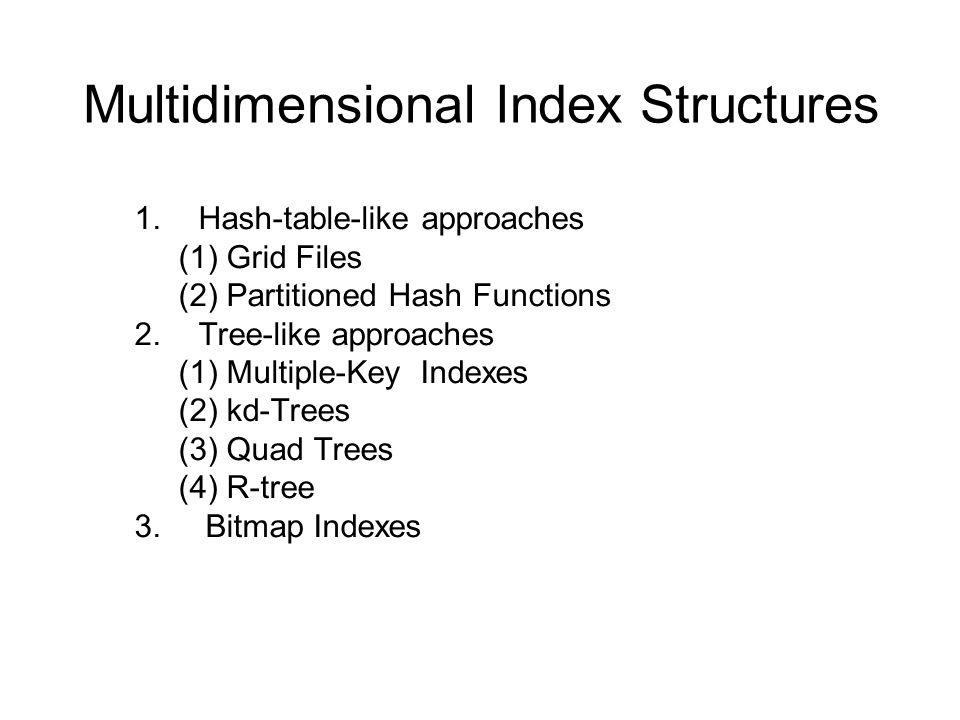 Multidimensional Index Structures

1. Hash-table-like approaches
(1) Grid Files
(2) Partitioned Hash Functions
2. Tree-like approaches
(1) Multiple-Key Indexes
(2) kd-Trees
(3) Quad Trees
(4) R-tree
3. Bitmap Indexes